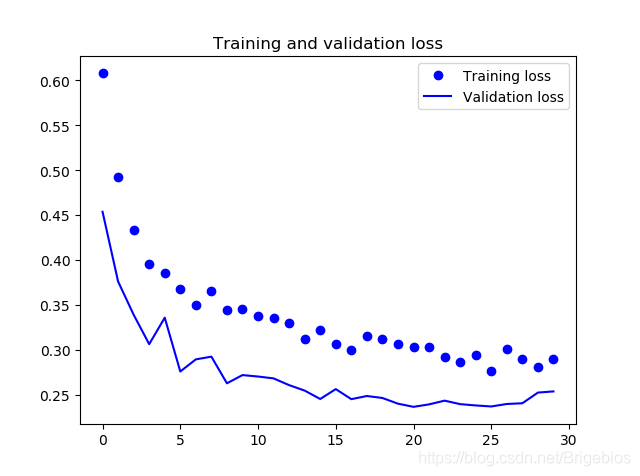 Training and validation loss

Training loss
Validation loss

0.60
0.55
0.50
0.45
0.40
0.35
0.30
0.25

0
5
10
15
20
25
30

https://blog.csdn.net/Brigebios